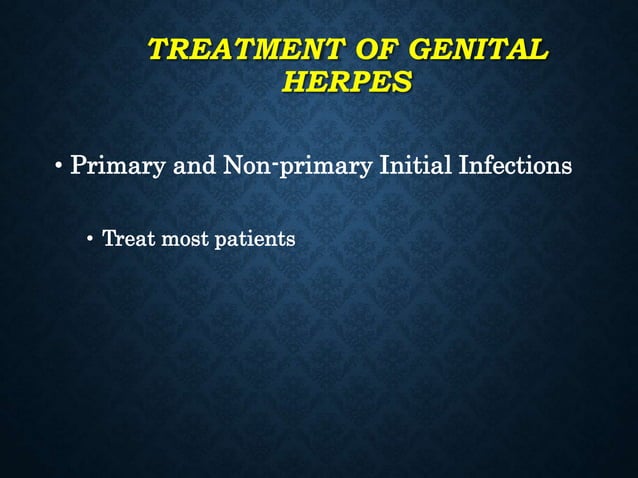 TREATMENT OF GENITAL HERPES

• Primary and Non-primary Initial Infections

• Treat most patients